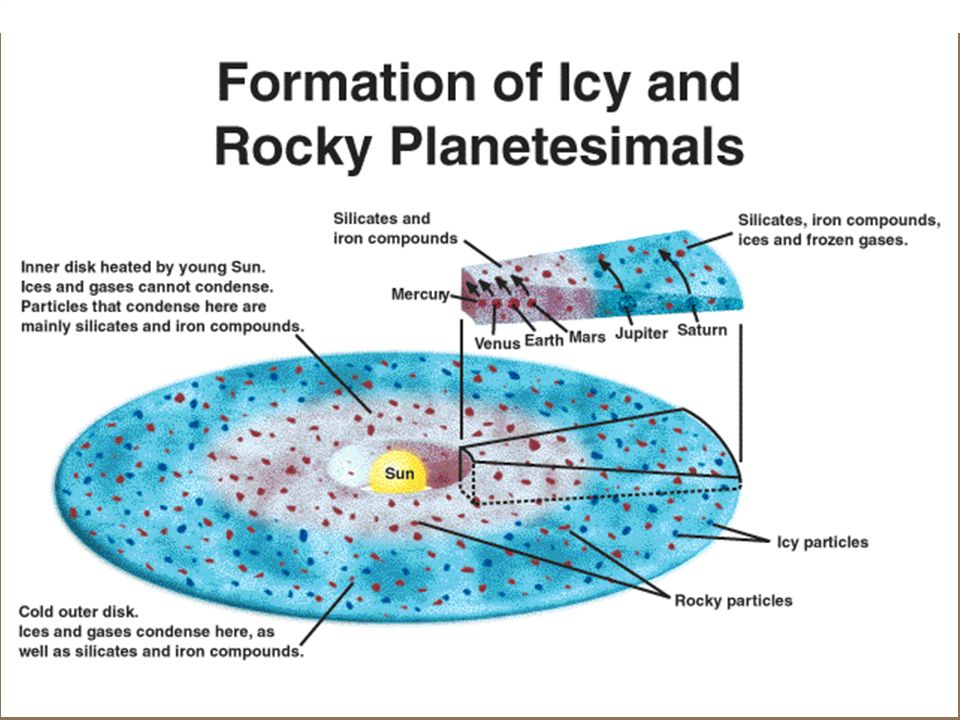 Formation of Icy and Rocky Planetesimals

Silicates and iron compounds

Silicates, iron compounds, ices and frozen gases.

Inner disk heated by young Sun. Ices and gases cannot condense. Particles that condense here are mainly silicates and iron compounds.

Mercury

Venus

Earth

Mars

Jupiter

Saturn

Sun

Icy particles

Rocky particles

Cold outer disk. Ices and gases condense here, as well as silicates and iron compounds.